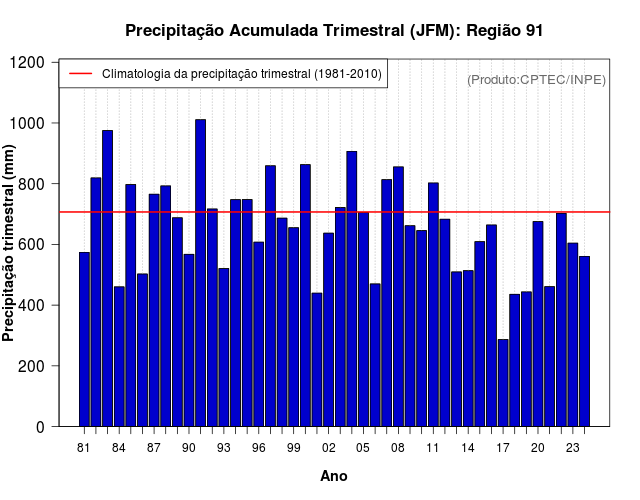 Precipitação Acumulada Trimestral (JFM): Região 91

Climatologia da precipitação trimestral (1981-2010)

(Produto:CPTEC/INPE)

Precipitação trimestral (mm)

1200
1000
800
600
400
200
0

81 84 87 90 93 96 99 02 05 08 11 14 17 20 23

Ano